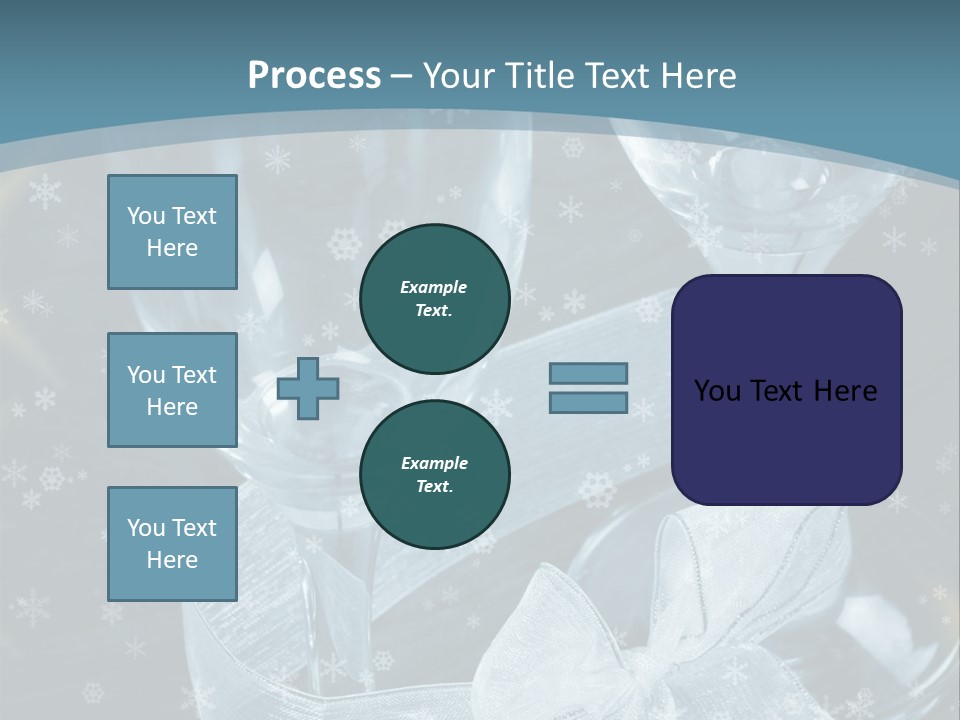 Process – Your Title Text Here

You Text Here

You Text Here

You Text Here

Example Text.

Example Text.

You Text Here